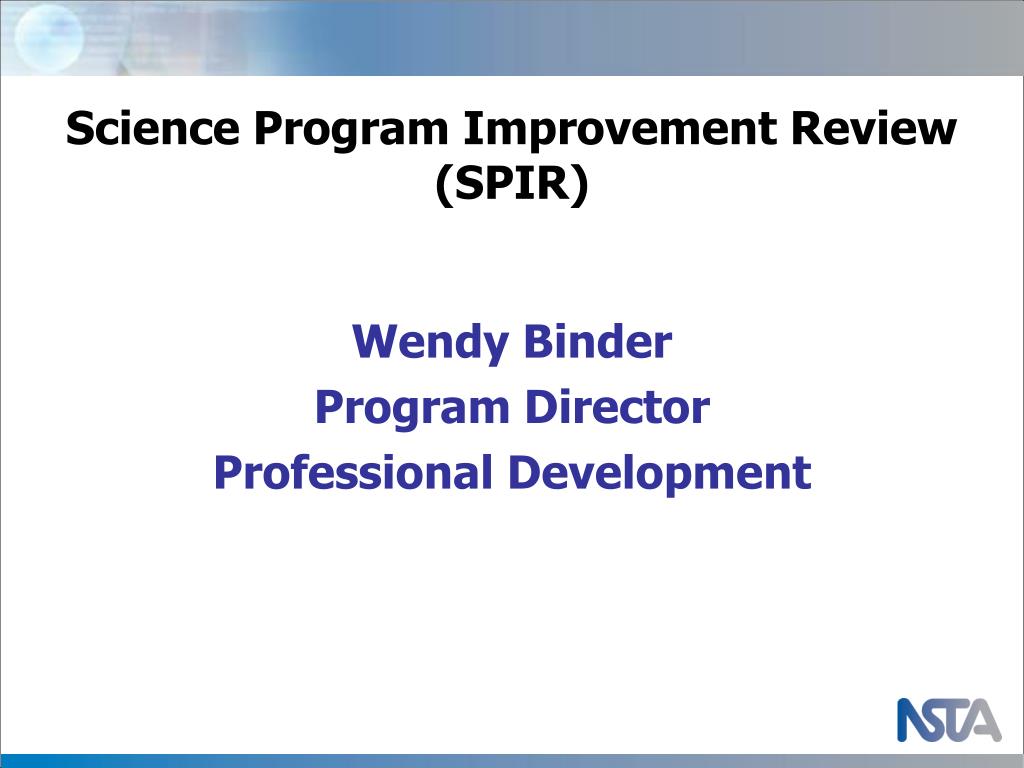 Science Program Improvement Review (SPIR)

Wendy Binder
Program Director
Professional Development

NSTA